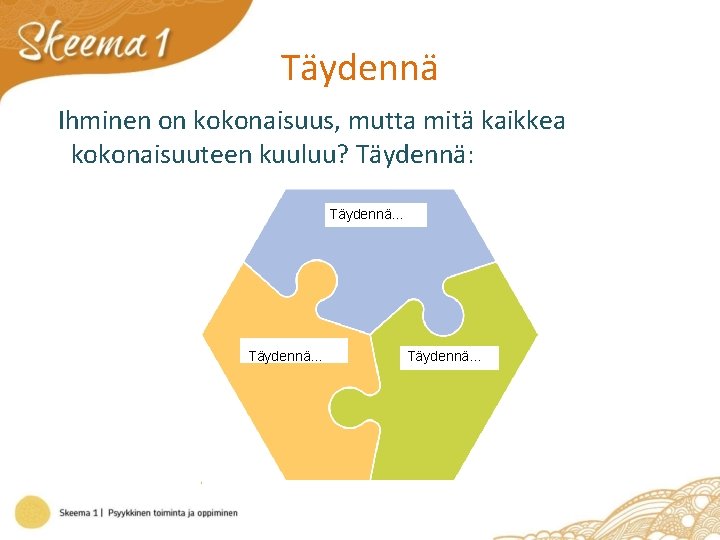 Skeema 1

Täydennä

Ihminen on kokonaisuus, mutta mitä kaikkea kokonaisuuteen kuuluu? Täydennä:

Täydennä...

Täydennä...

Täydennä...

Skeema 1 | Psyykkinen toiminta ja oppiminen